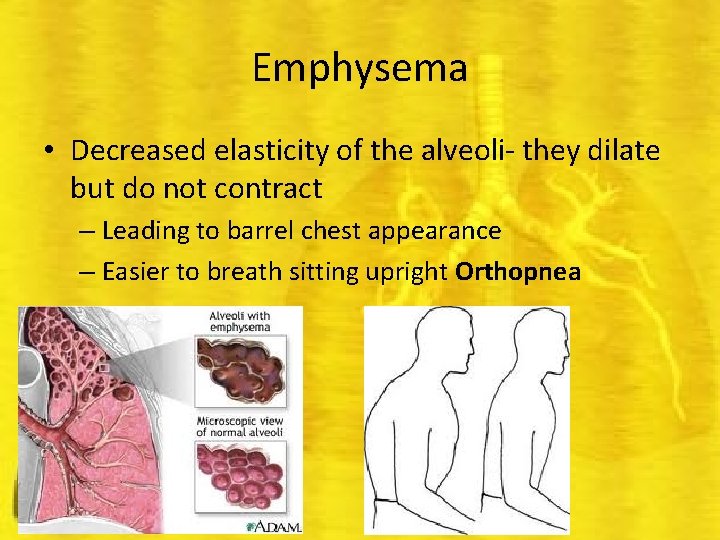 Emphysema

• Decreased elasticity of the alveoli- they dilate but do not contract
– Leading to barrel chest appearance
– Easier to breath sitting upright **Orthopnea**

Alveoli with emphysema

Microscopic view of normal alveoli

ADAM.